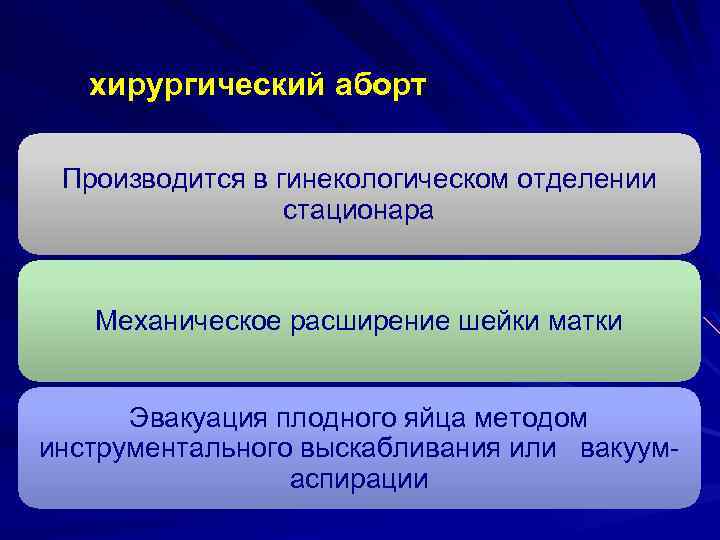 хирургический аборт

Производится в гинекологическом отделении стационара

Механическое расширение шейки матки

Эвакуация плодного яйца методом инструментального выскабливания или вакуум-аспирации